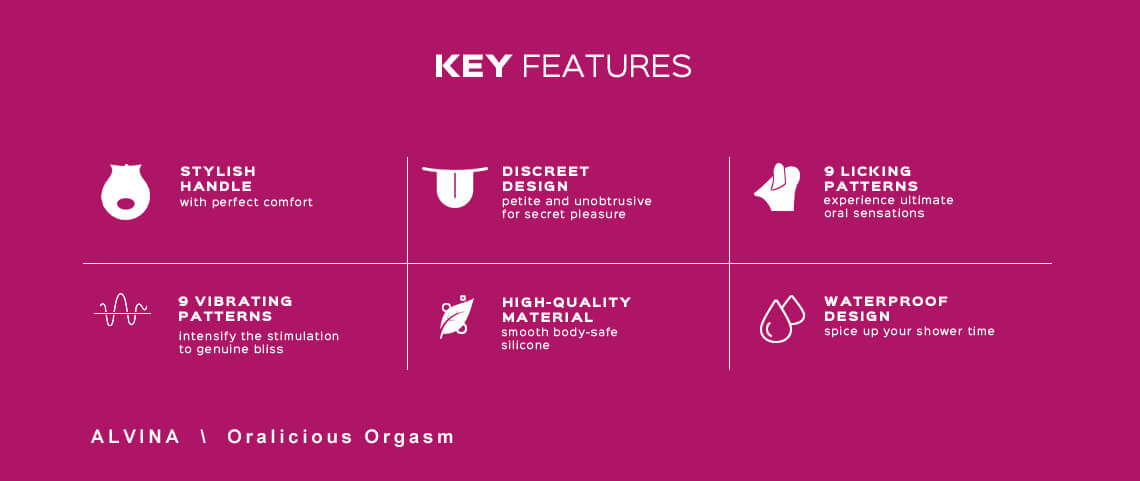 KEY FEATURES

STYLISH HANDLE
with perfect comfort

DISCREET DESIGN
petite and unobtrusive for secret pleasure

9 LICKING PATTERNS
experience ultimate oral sensations

9 VIBRATING PATTERNS
intensify the stimulation to genuine bliss

HIGH-QUALITY MATERIAL
smooth body-safe silicone

WATERPROOF DESIGN
spice up your shower time

ALVINA \ Oralicious Orgasm